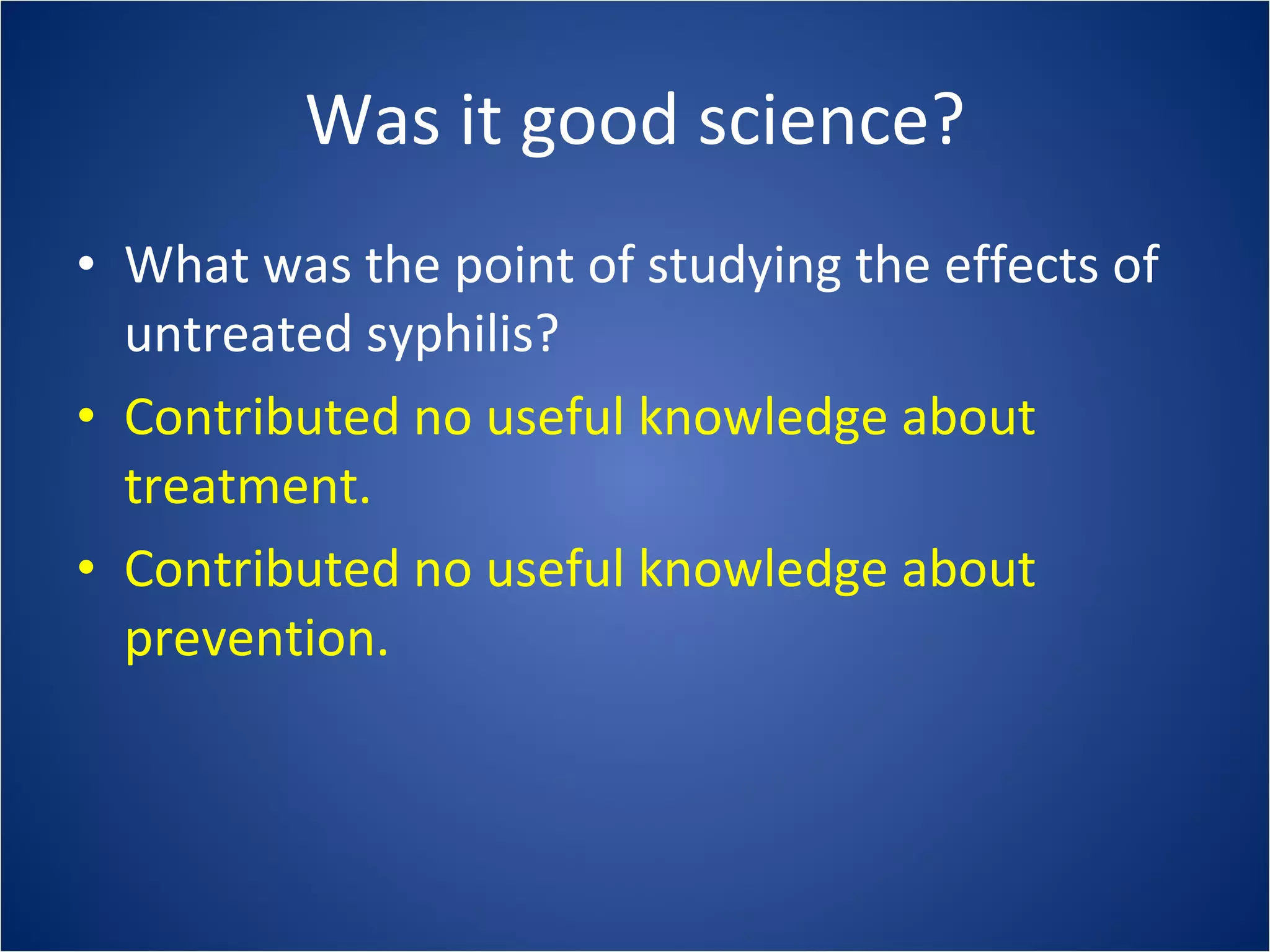 Was it good science?

• What was the point of studying the effects of untreated syphilis?
• Contributed no useful knowledge about treatment.
• Contributed no useful knowledge about prevention.